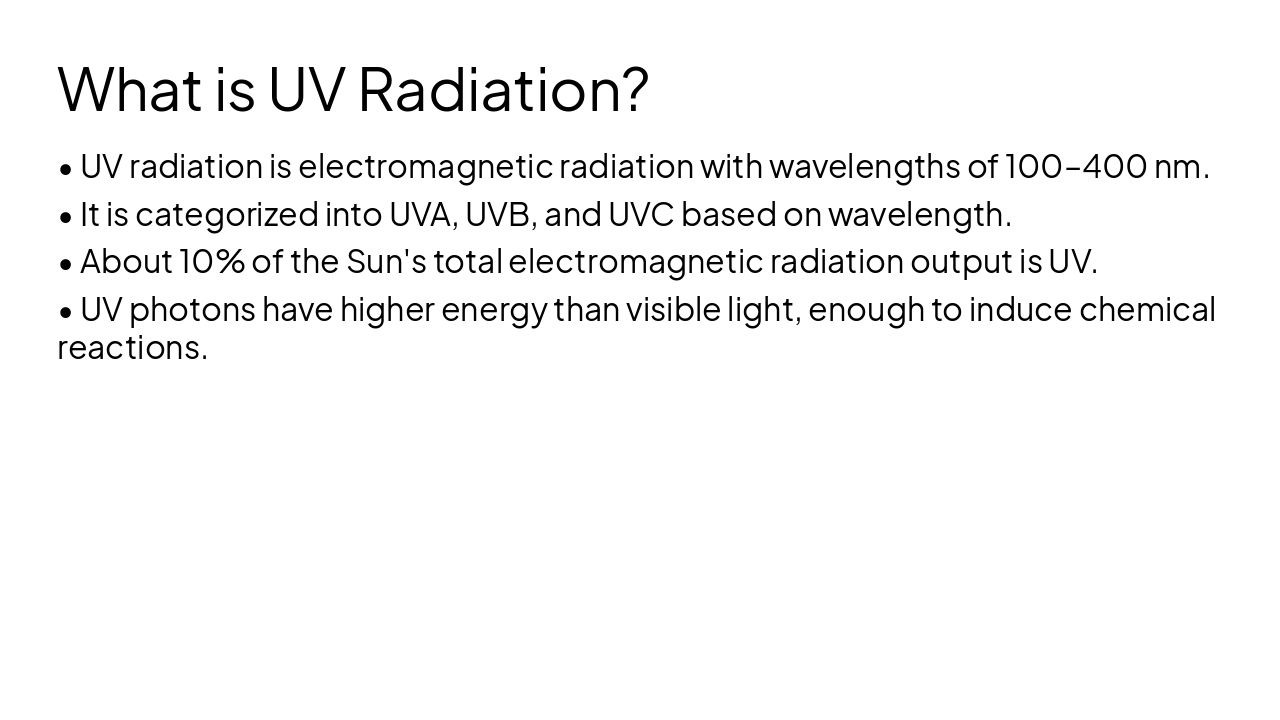 What is UV Radiation?

• UV radiation is electromagnetic radiation with wavelengths of 100–400 nm.

• It is categorized into UVA, UVB, and UVC based on wavelength.

• About 10% of the Sun's total electromagnetic radiation output is UV.

• UV photons have higher energy than visible light, enough to induce chemical reactions.